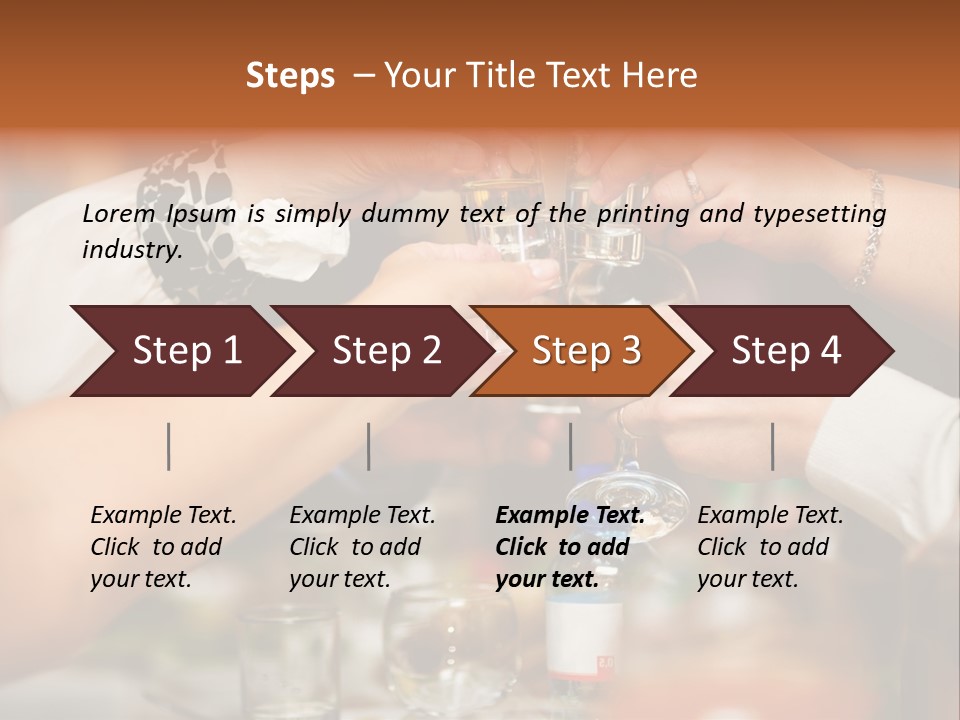 Steps – Your Title Text Here

Lorem Ipsum is simply dummy text of the printing and typesetting industry.

Step 1

Step 2

Step 3

Step 4

Example Text. Click to add your text.

Example Text. Click to add your text.

Example Text. Click to add your text.

Example Text. Click to add your text.